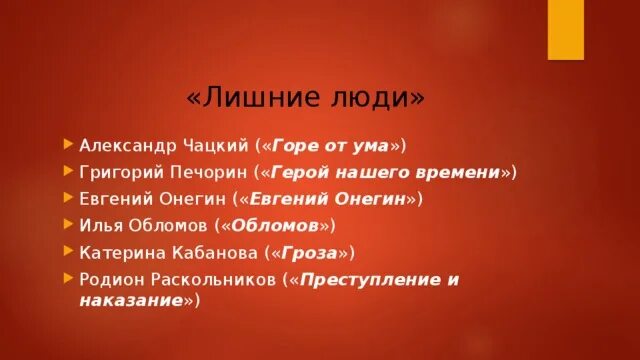 «Лишние люди»

Александр Чацкий («Горе от ума»)
Григорий Печорин («Герой нашего времени»)
Евгений Онегин («Евгений Онегин»)
Илья Обломов («Обломов»)
Катерина Кабанова («Гроза»)
Родион Раскольников («Преступление и наказание»)